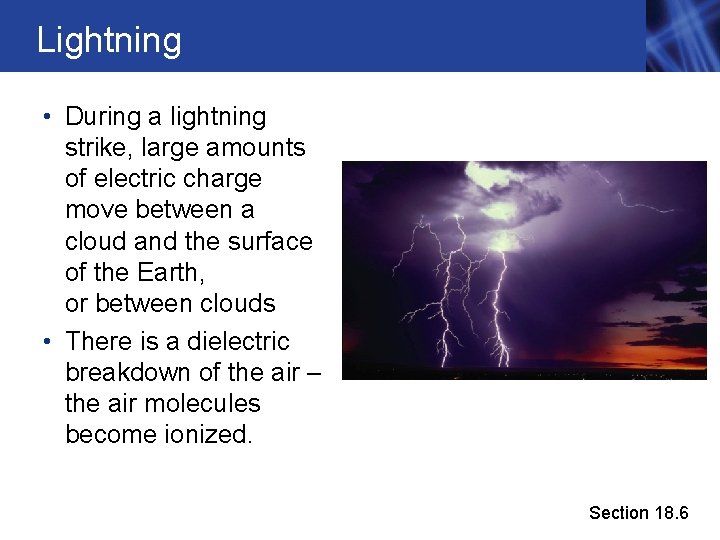 Lightning

• During a lightning strike, large amounts of electric charge move between a cloud and the surface of the Earth, or between clouds

• There is a dielectric breakdown of the air – the air molecules become ionized.

Section 18.6